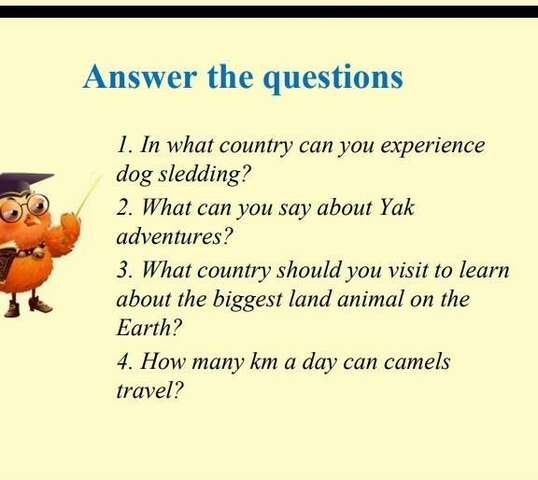 Answer the questions

1. In what country can you experience dog sledding?

2. What can you say about Yak adventures?

3. What country should you visit to learn about the biggest land animal on the Earth?

4. How many km a day can camels travel?